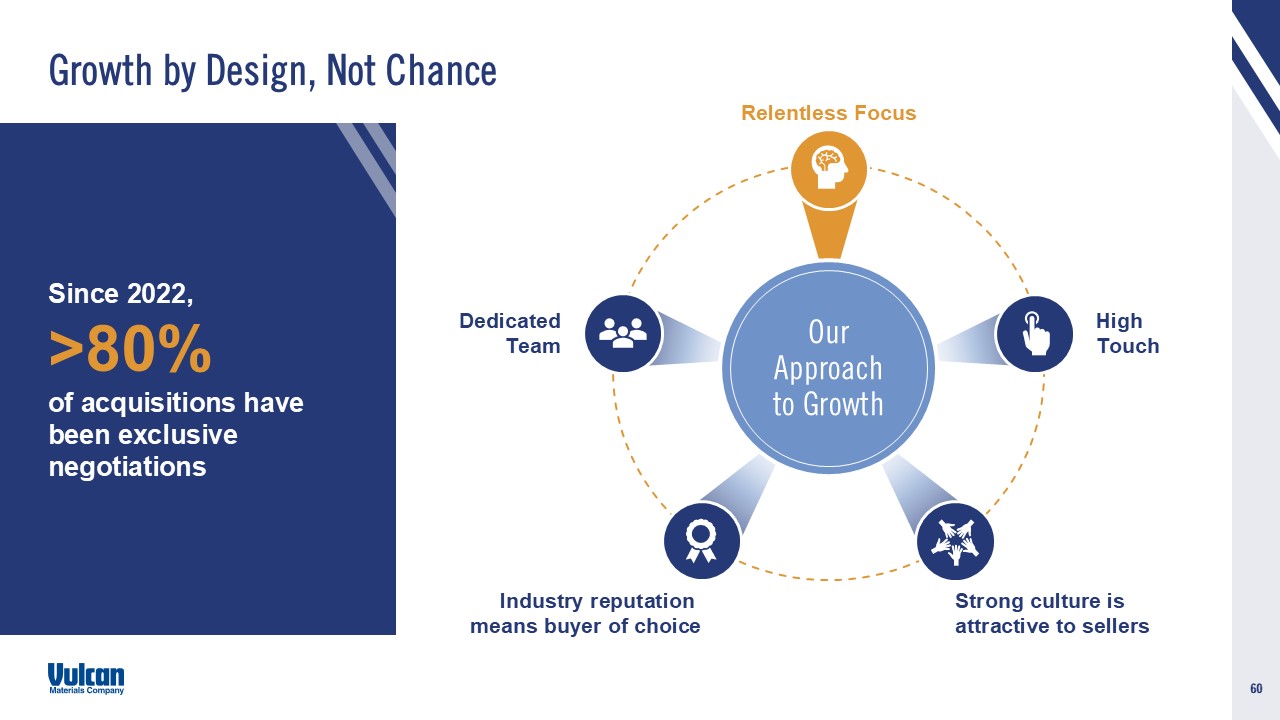 Growth by Design, Not Chance

Since 2022,
>80%
of acquisitions have been exclusive negotiations

Relentless Focus

Dedicated Team

Our Approach to Growth

High Touch

Industry reputation means buyer of choice

Strong culture is attractive to sellers

Vulcan
Materials Company

60